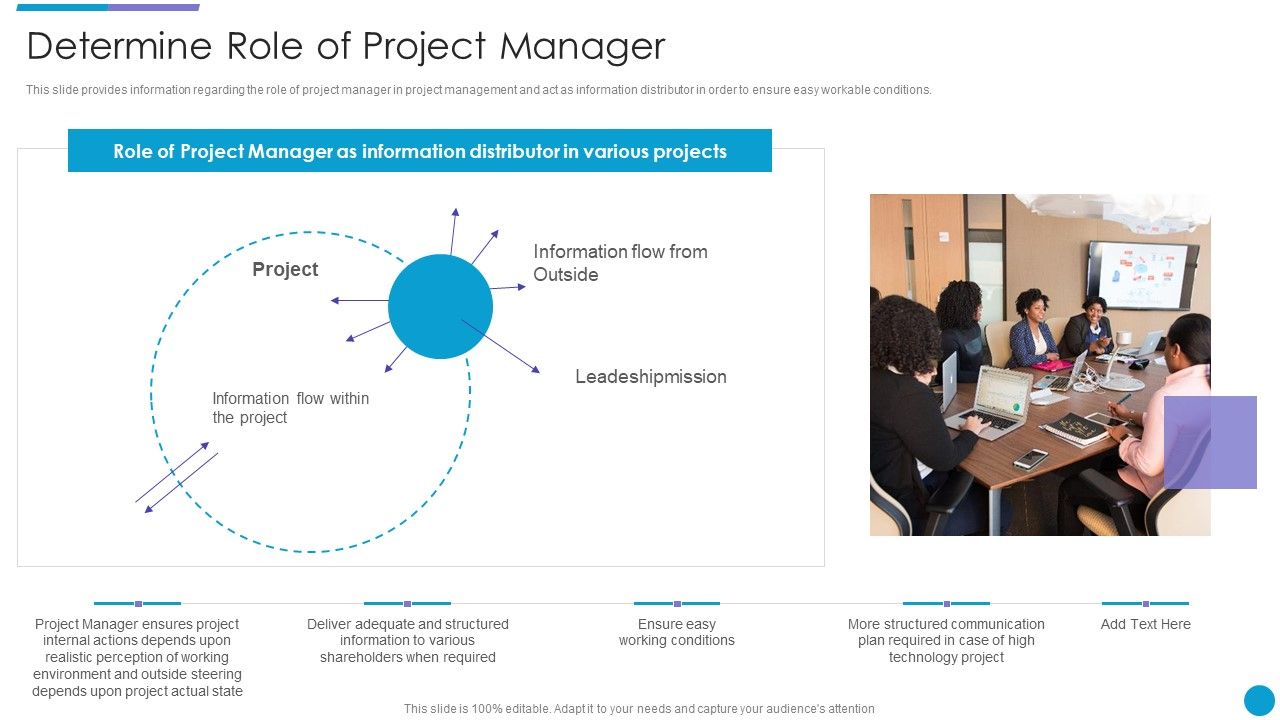 Determine Role of Project Manager

This slide provides information regarding the role of project manager in project management and act as information distributor in order to ensure easy workable conditions.

Role of Project Manager as information distributor in various projects

Project

Information flow from Outside

Leadeshipmission

Information flow within the project

Project Manager ensures project internal actions depends upon realistic perception of working environment and outside steering depends upon project actual state

Deliver adequate and structured information to various shareholders when required

Ensure easy working conditions

More structured communication plan required in case of high technology project

Add Text Here

This slide is 100% editable. Adapt it to your needs and capture your audience's attention